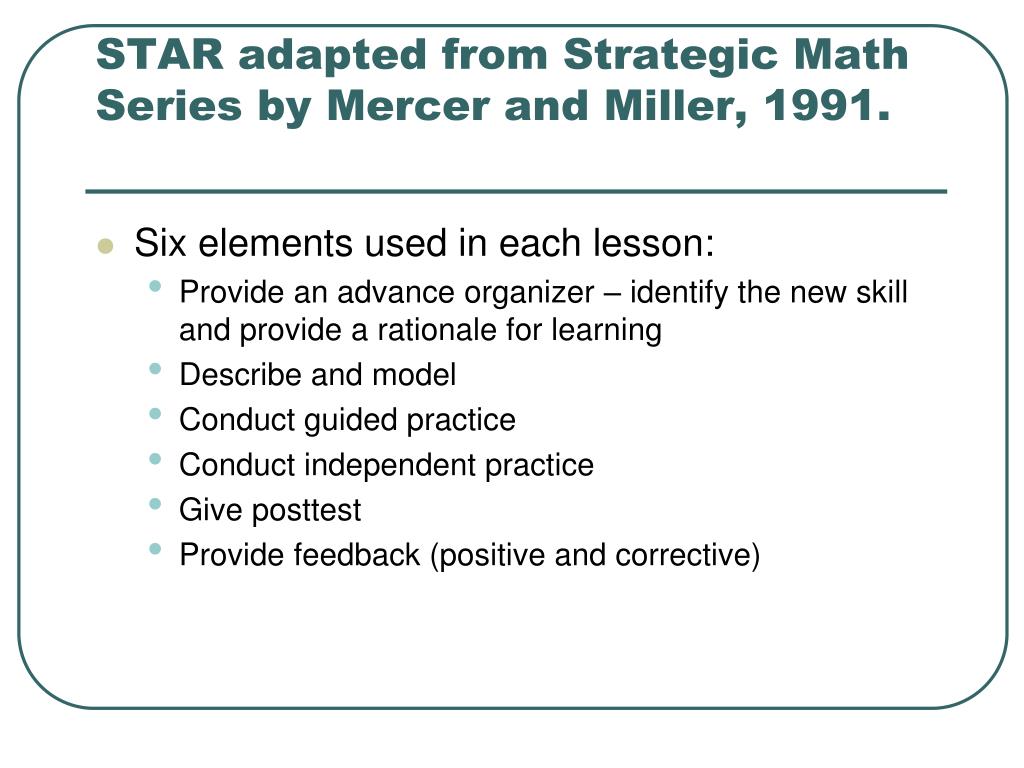 STAR adapted from Strategic Math Series by Mercer and Miller, 1991.

- Six elements used in each lesson:
  - Provide an advance organizer – identify the new skill and provide a rationale for learning
  - Describe and model
  - Conduct guided practice
  - Conduct independent practice
  - Give posttest
  - Provide feedback (positive and corrective)